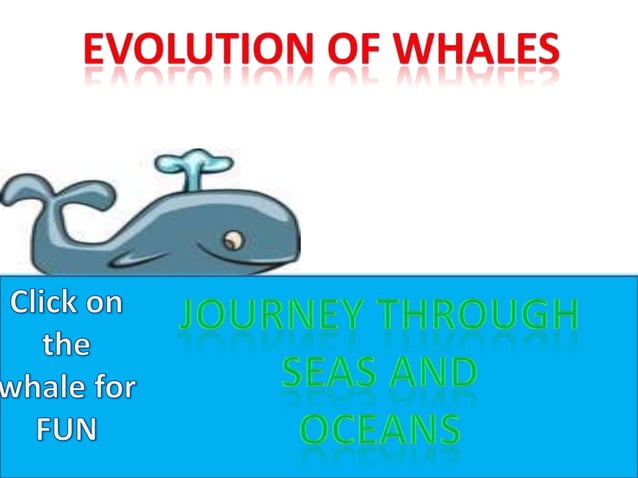 EVOLUTION OF WHALES

Click on the whale for FUN

JOURNEY THROUGH SEAS AND OCEANS